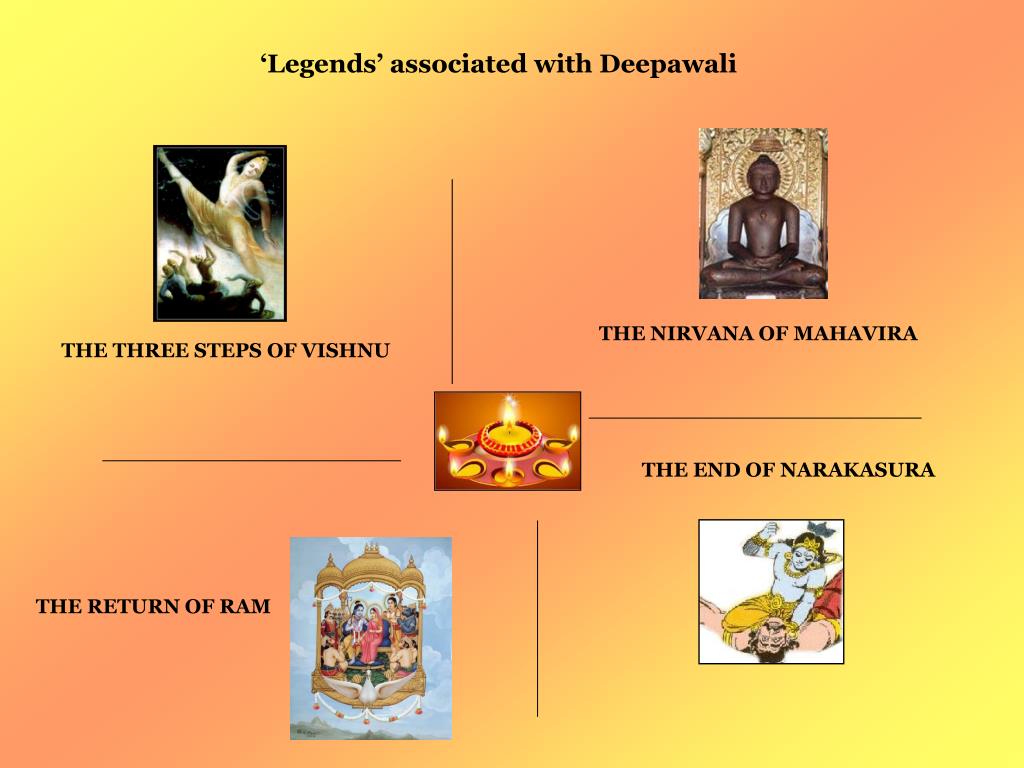 ‘Legends’ associated with Deepawali

THE THREE STEPS OF VISHNU

THE NIRVANA OF MAHAVIRA

THE END OF NARAKASURA

THE RETURN OF RAM